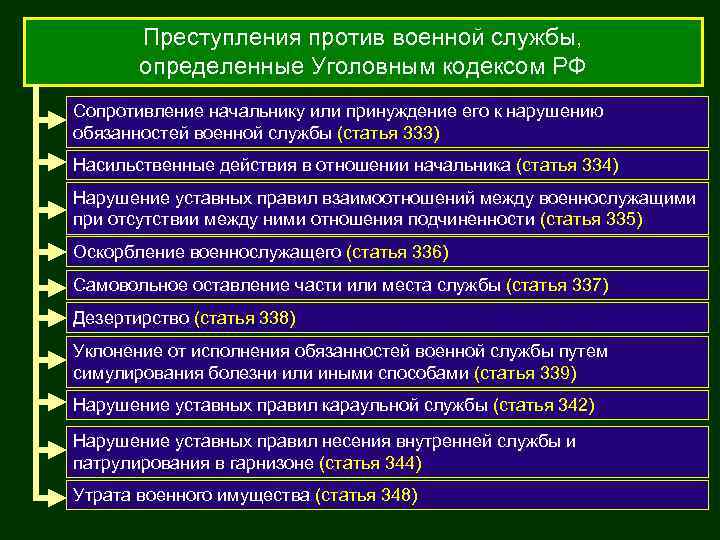 Преступления против военной службы, определенные Уголовным кодексом РФ

Сопротивление начальнику или принуждение его к нарушению обязанностей военной службы (статья 333)

Насильственные действия в отношении начальника (статья 334)

Нарушение уставных правил взаимоотношений между военнослужащими при отсутствии между ними отношения подчиненности (статья 335)

Оскорбление военнослужащего (статья 336)

Самовольное оставление части или места службы (статья 337)

Дезертирство (статья 338)

Уклонение от исполнения обязанностей военной службы путем симулирования болезни или иными способами (статья 339)

Нарушение уставных правил караульной службы (статья 342)

Нарушение уставных правил несения внутренней службы и патрулирования в гарнизоне (статья 344)

Утрата военного имущества (статья 348)